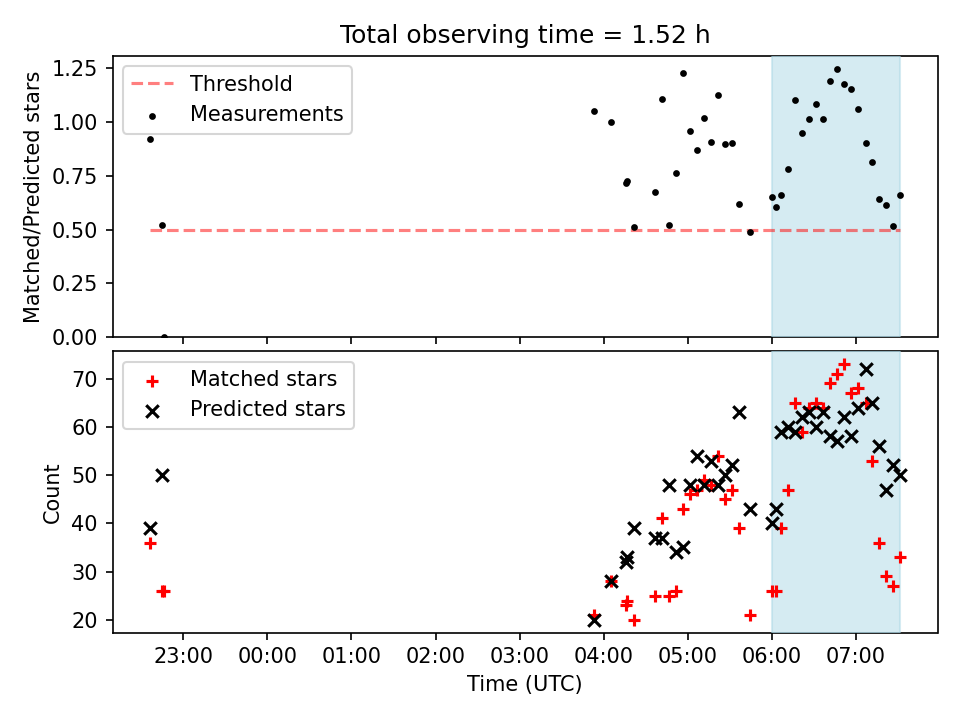 Total observing time = 1.52 h

Threshold
Measurements

Matched/Predicted stars

1.25
1.00
0.75
0.50
0.25
0.00

Matched stars
Predicted stars

Count

70
60
50
40
30
20

23:00 00:00 01:00 02:00 03:00 04:00 05:00 06:00 07:00

Time (UTC)